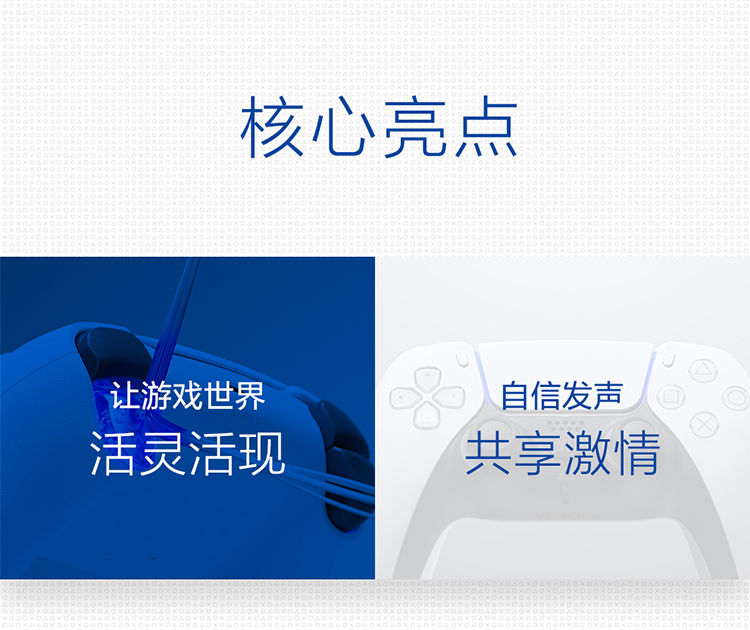 核心亮点

让游戏世界
活灵活现

自信发声
共享激情